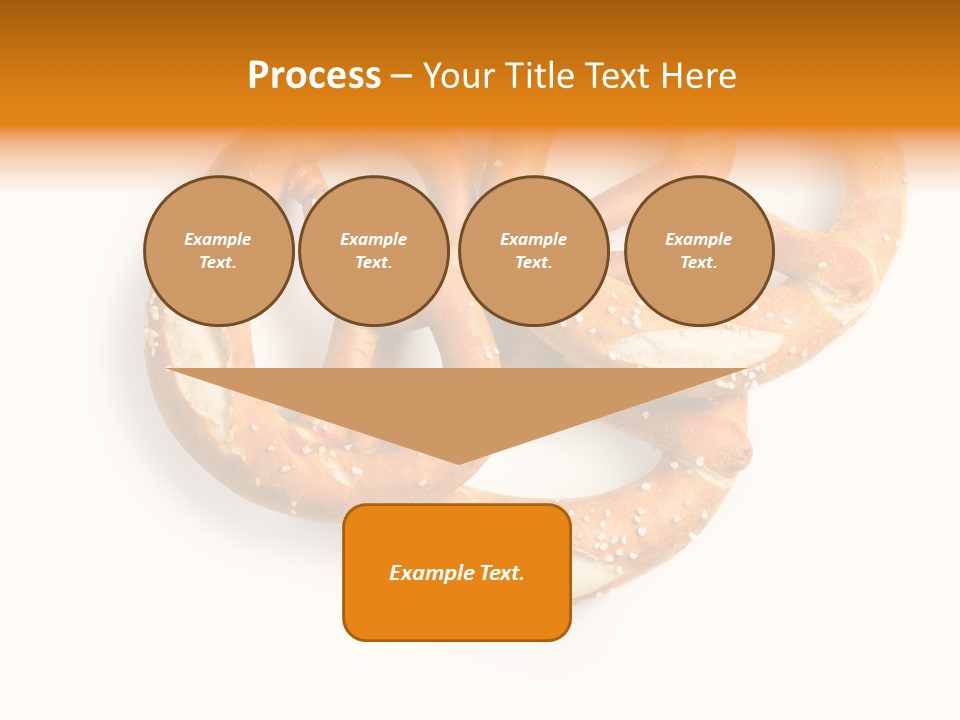 Process – Your Title Text Here

Example Text.

Example Text.

Example Text.

Example Text.

Example Text.